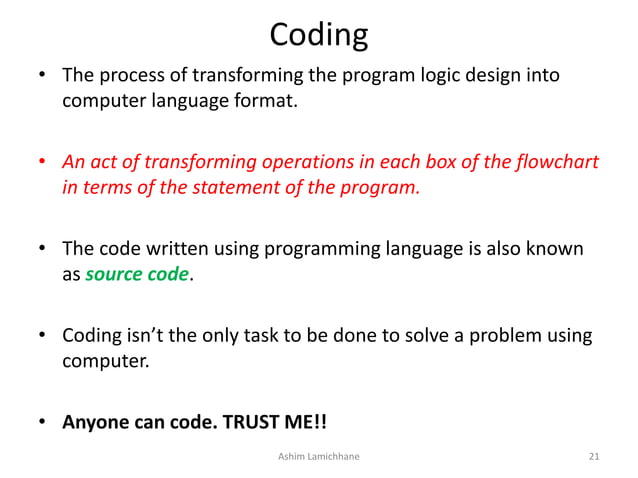 Coding

• The process of transforming the program logic design into computer language format.

• An act of transforming operations in each box of the flowchart in terms of the statement of the program.

• The code written using programming language is also known as source code.

• Coding isn't the only task to be done to solve a problem using computer.

• Anyone can code. TRUST ME!!

Ashim Lamichhane

21